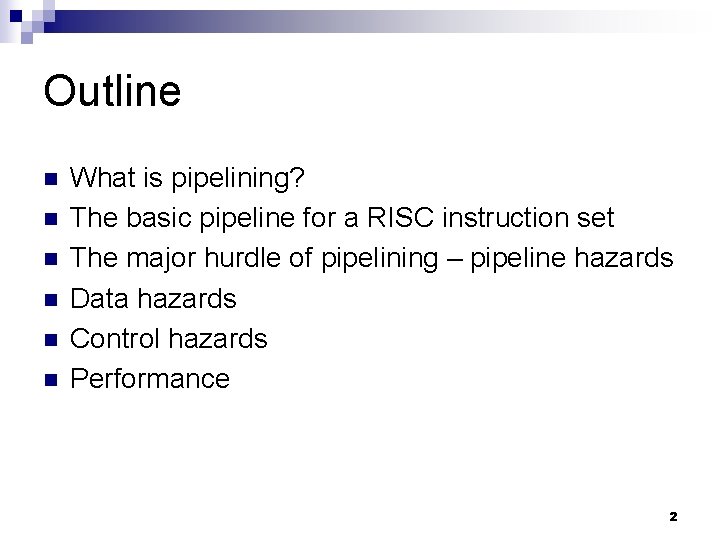 Outline

- What is pipelining?
- The basic pipeline for a RISC instruction set
- The major hurdle of pipelining – pipeline hazards
- Data hazards
- Control hazards
- Performance

2